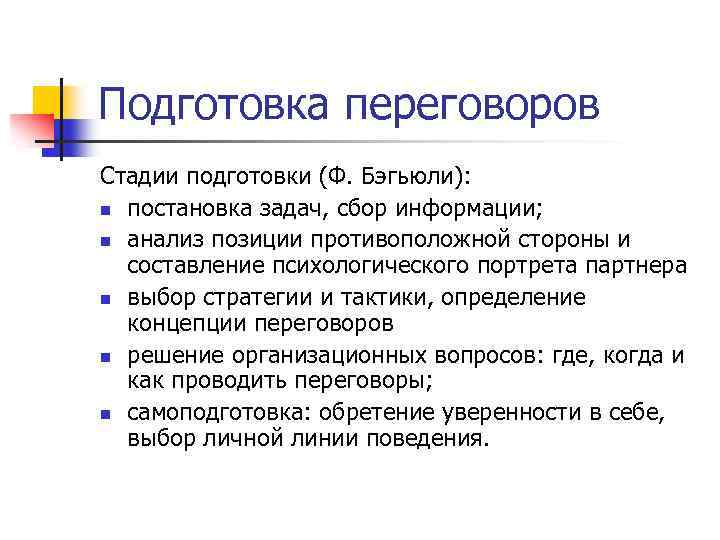 Подготовка переговоров

Стадии подготовки (Ф. Бэгьюли):

- постановка задач, сбор информации;
- анализ позиции противоположной стороны и составление психологического портрета партнера
- выбор стратегии и тактики, определение концепции переговоров
- решение организационных вопросов: где, когда и как проводить переговоры;
- самоподготовка: обретение уверенности в себе, выбор личной линии поведения.